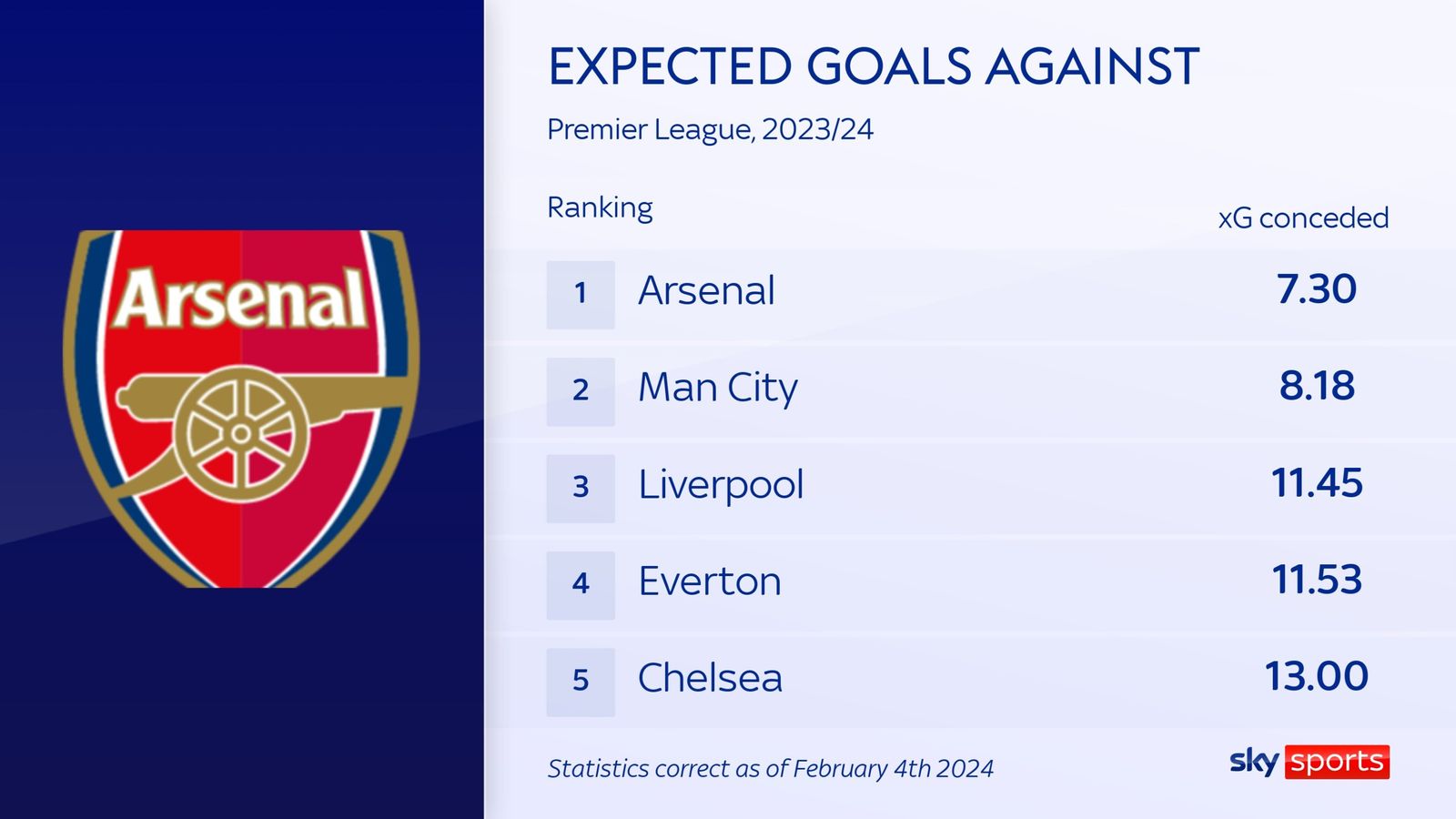 Arsenal

EXPECTED GOALS AGAINST

Premier League, 2023/24

| Ranking | | xG conceded |
|---|---|---|
| 1 | Arsenal | 7.30 |
| 2 | Man City | 8.18 |
| 3 | Liverpool | 11.45 |
| 4 | Everton | 11.53 |
| 5 | Chelsea | 13.00 |

Statistics correct as of February 4th 2024

sky sports